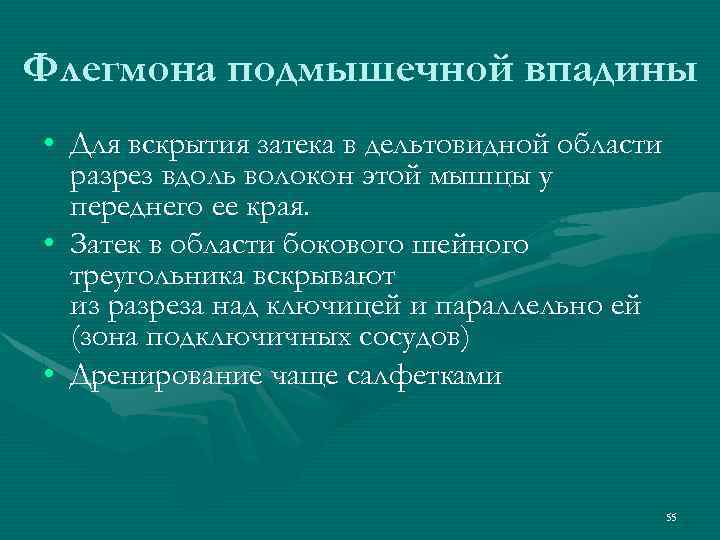 Флегмона подмышечной впадины

• Для вскрытия затека в дельтовидной области разрез вдоль волокон этой мышцы у переднего ее края.
• Затек в области бокового шейного треугольника вскрывают из разреза над ключицей и параллельно ей (зона подключичных сосудов)
• Дренирование чаще салфетками

55